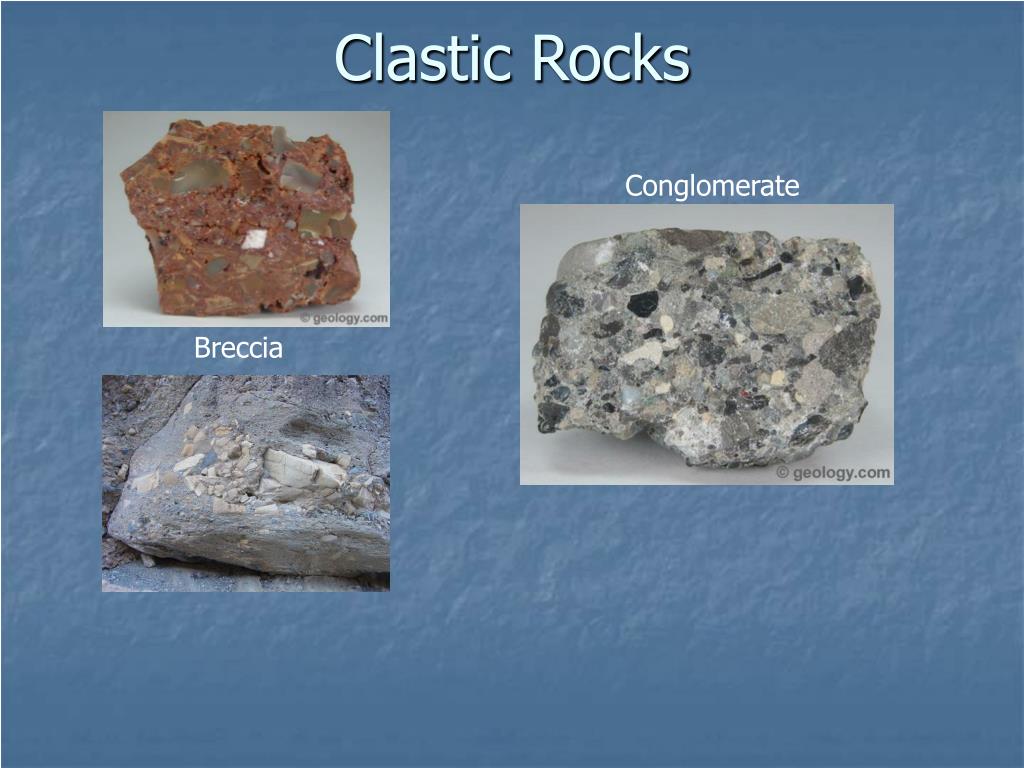 Clastic Rocks

© geology.com

Breccia

Conglomerate

© geology.com